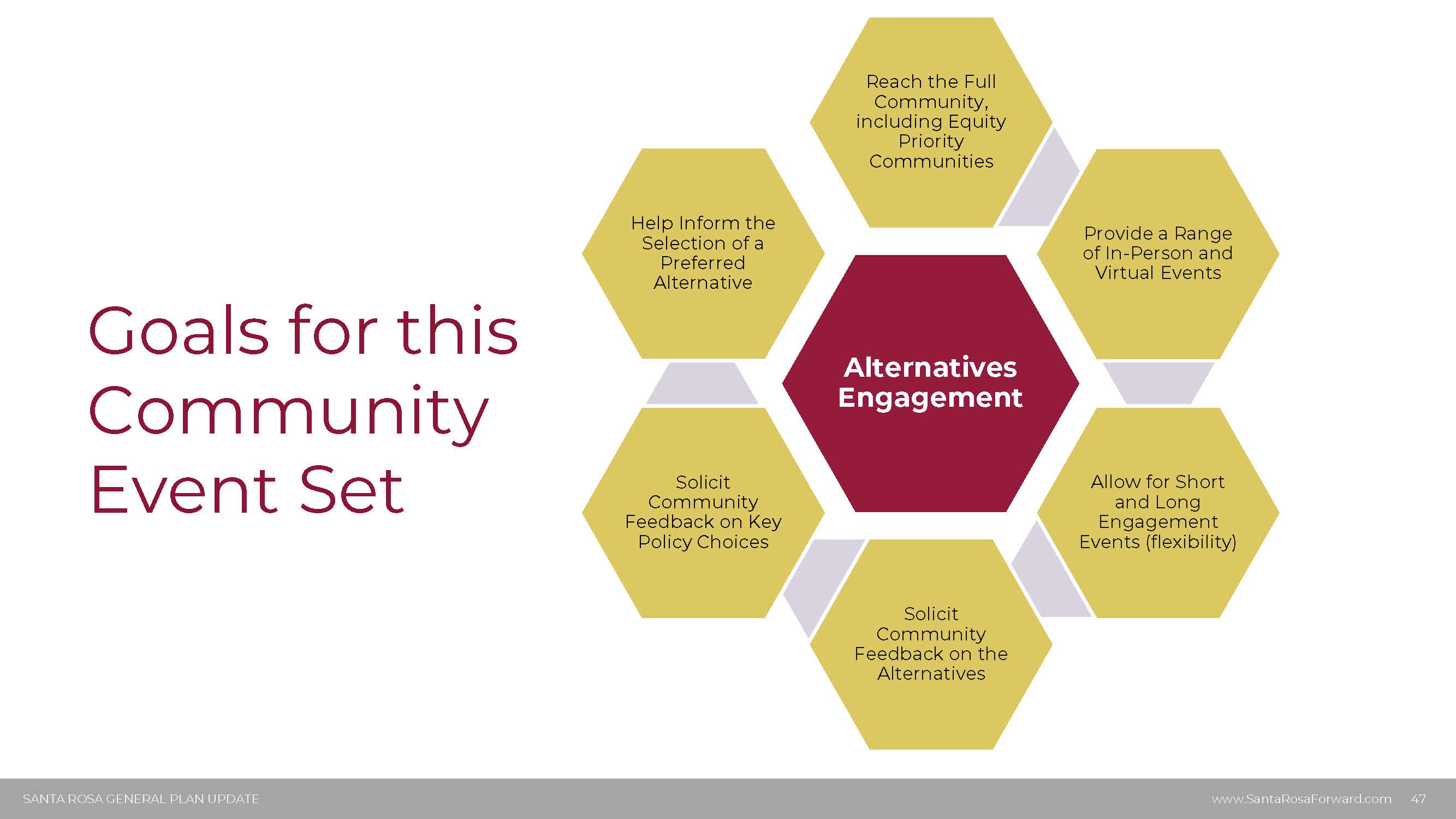 Goals for this Community Event Set

Alternatives Engagement

Reach the Full Community, including Equity Priority Communities

Provide a Range of In-Person and Virtual Events

Allow for Short and Long Engagement Events (flexibility)

Solicit Community Feedback on the Alternatives

Solicit Community Feedback on Key Policy Choices

Help Inform the Selection of a Preferred Alternative

SANTA ROSA GENERAL PLAN UPDATE

www.SantaRosaForward.com 47